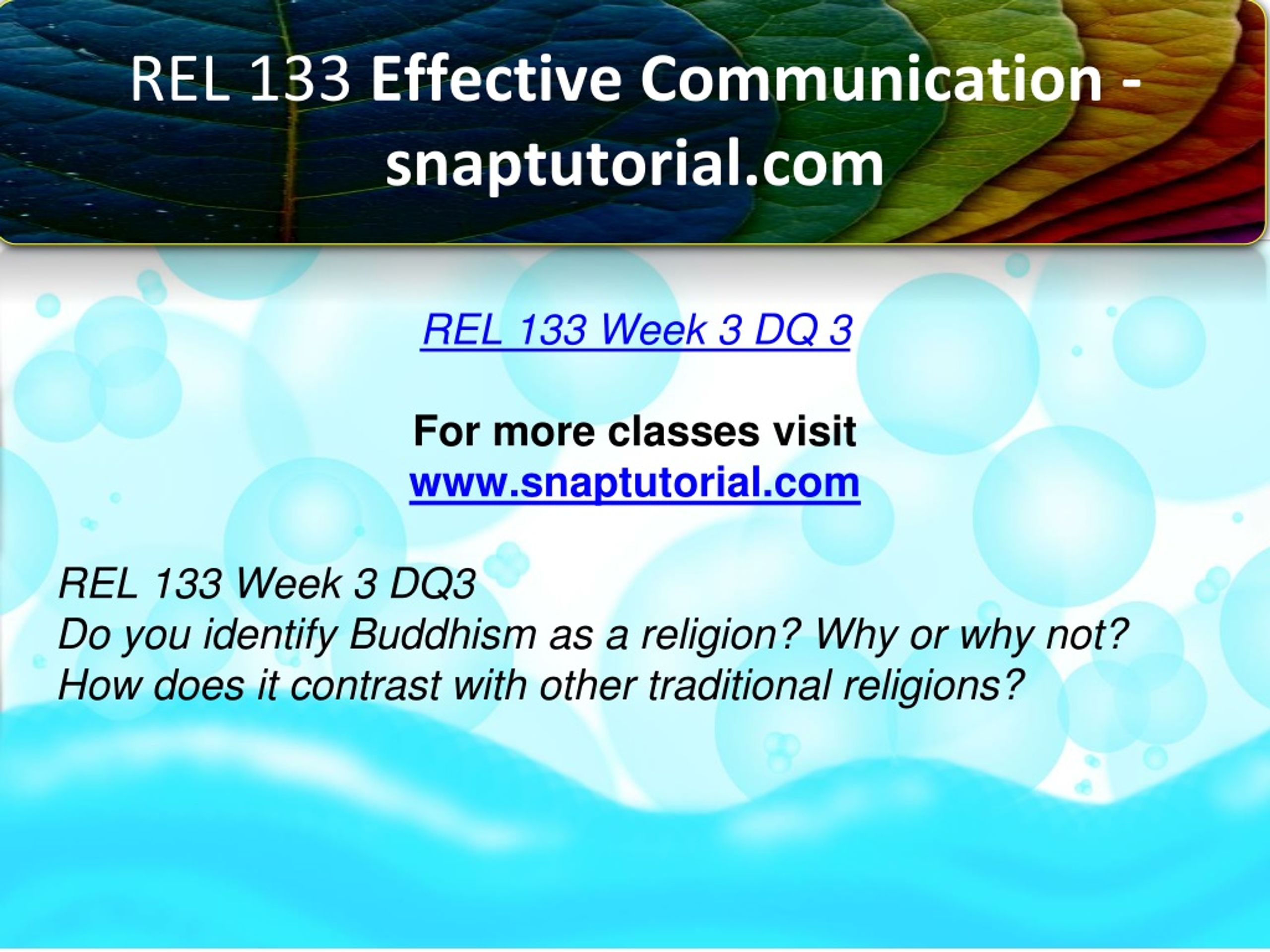 REL 133 Effective Communication - snaptutorial.com

REL 133 Week 3 DQ 3

For more classes visit
www.snaptutorial.com

REL 133 Week 3 DQ3
Do you identify Buddhism as a religion? Why or why not? How does it contrast with other traditional religions?